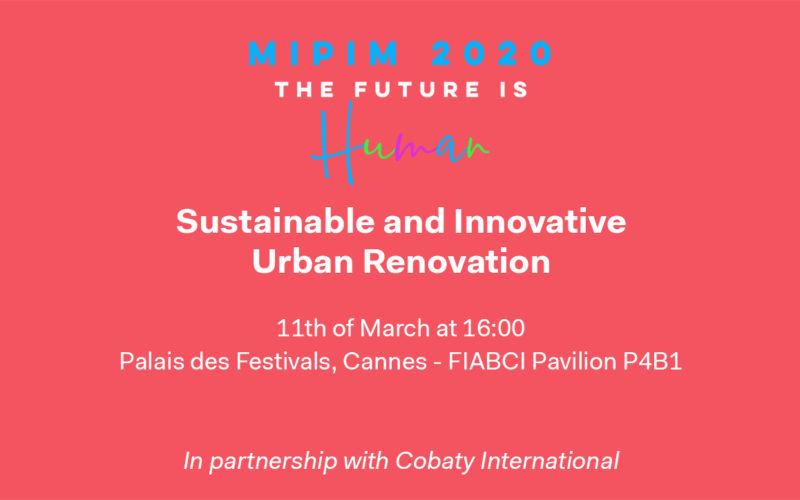 MIPIM 2020
THE FUTURE IS
Human

Sustainable and Innovative Urban Renovation

11th of March at 16:00
Palais des Festivals, Cannes - FIABCI Pavilion P4B1

In partnership with Cobaty International